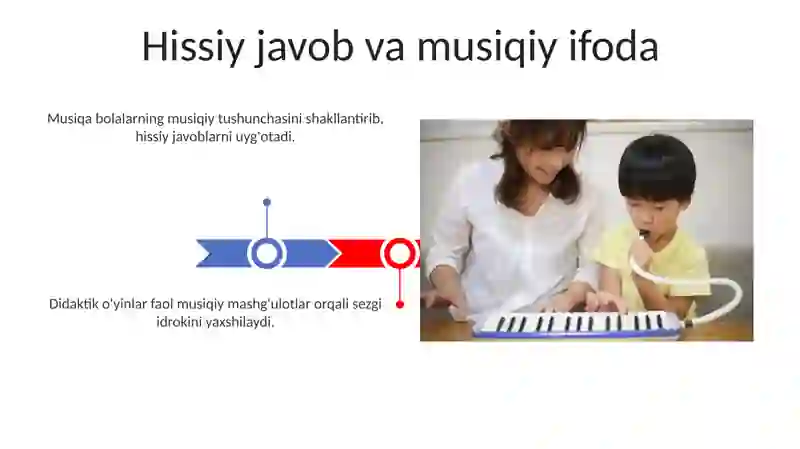 Hissiy javob va musiqiy ifoda

Musiqa bolalarning musiqiy tushunchasini shakllantirib, hissiy javoblarni uyg'otadi.

Didaktik o'yinlar faol musiqiy mashg'ulotlar orqali sezgi idrokini yaxshilaydi.